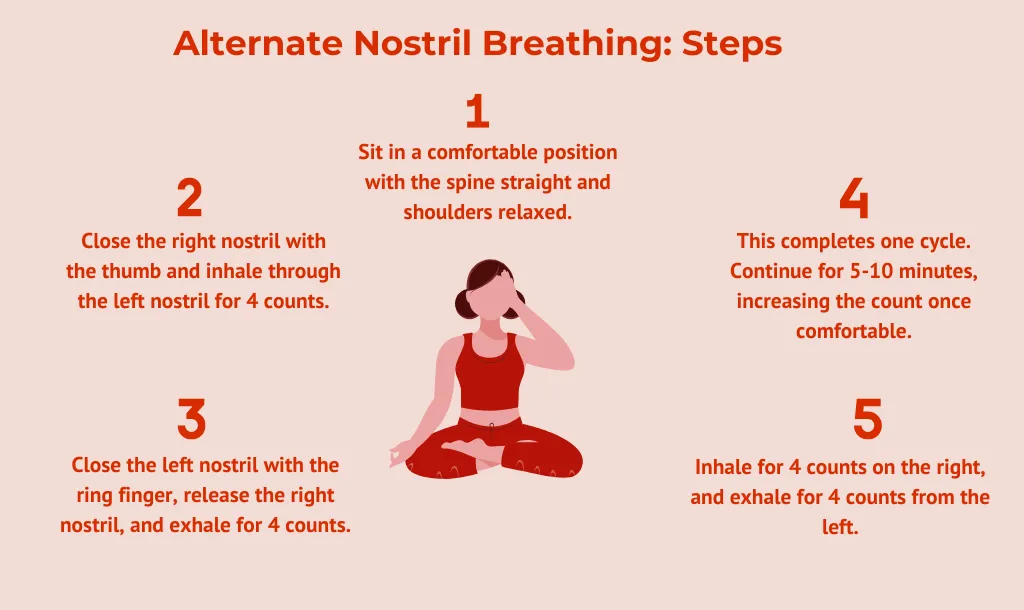 Alternate Nostril Breathing: Steps

1
Sit in a comfortable position with the spine straight and shoulders relaxed.

2
Close the right nostril with the thumb and inhale through the left nostril for 4 counts.

3
Close the left nostril with the ring finger, release the right nostril, and exhale for 4 counts.

4
This completes one cycle. Continue for 5-10 minutes, increasing the count once comfortable.

5
Inhale for 4 counts on the right, and exhale for 4 counts from the left.